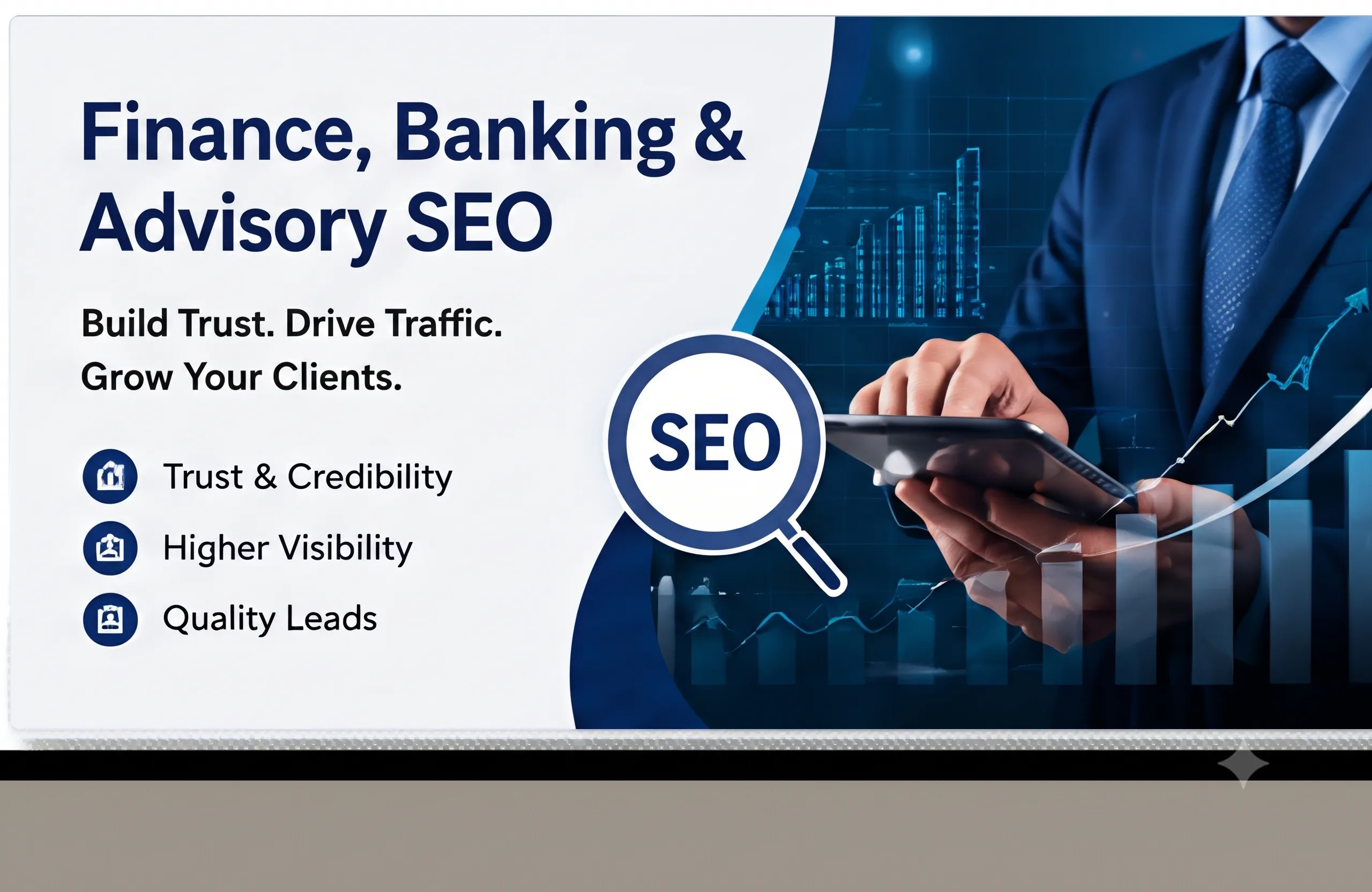 Finance, Banking & Advisory SEO

Build Trust. Drive Traffic. Grow Your Clients.

Trust & Credibility

Higher Visibility

Quality Leads

SEO